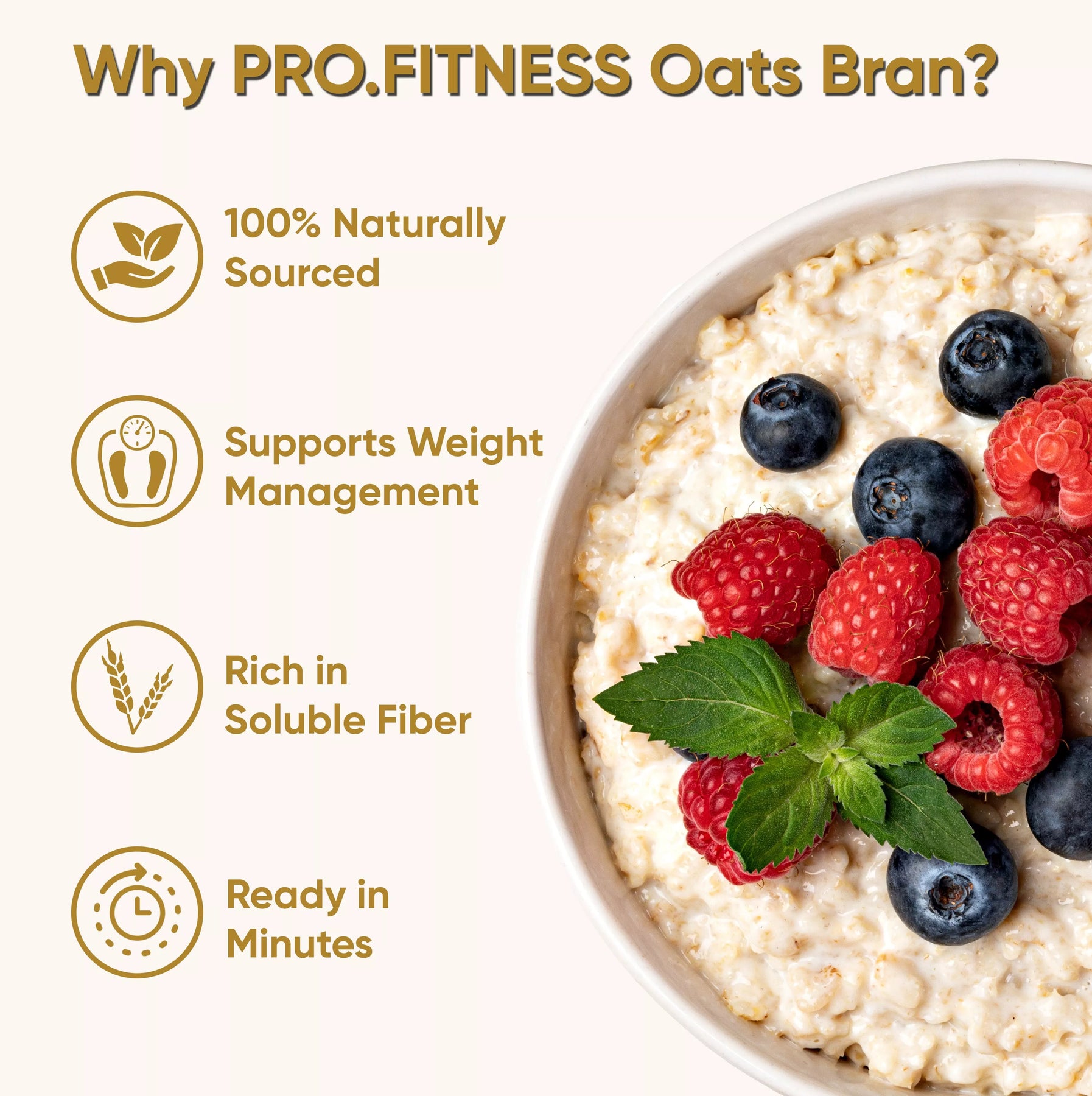 Why PRO.FITNESS Oats Bran?

100% Naturally Sourced

Supports Weight Management

Rich in Soluble Fiber

Ready in Minutes